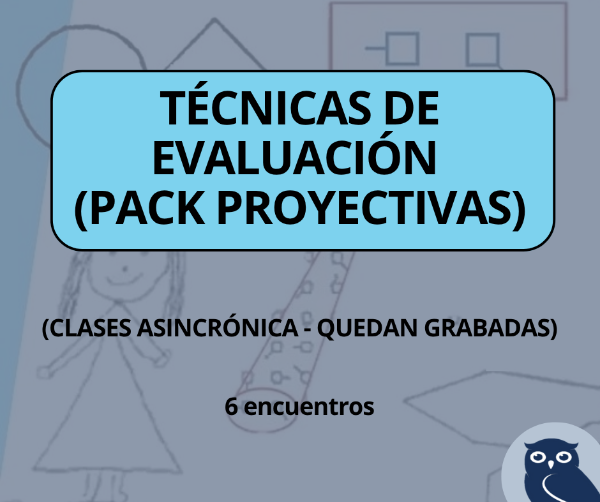 TÉCNICAS DE EVALUACIÓN (PACK PROYECTIVAS)

(CLASES ASINCRÓNICA - QUEDAN GRABADAS)

6 encuentros